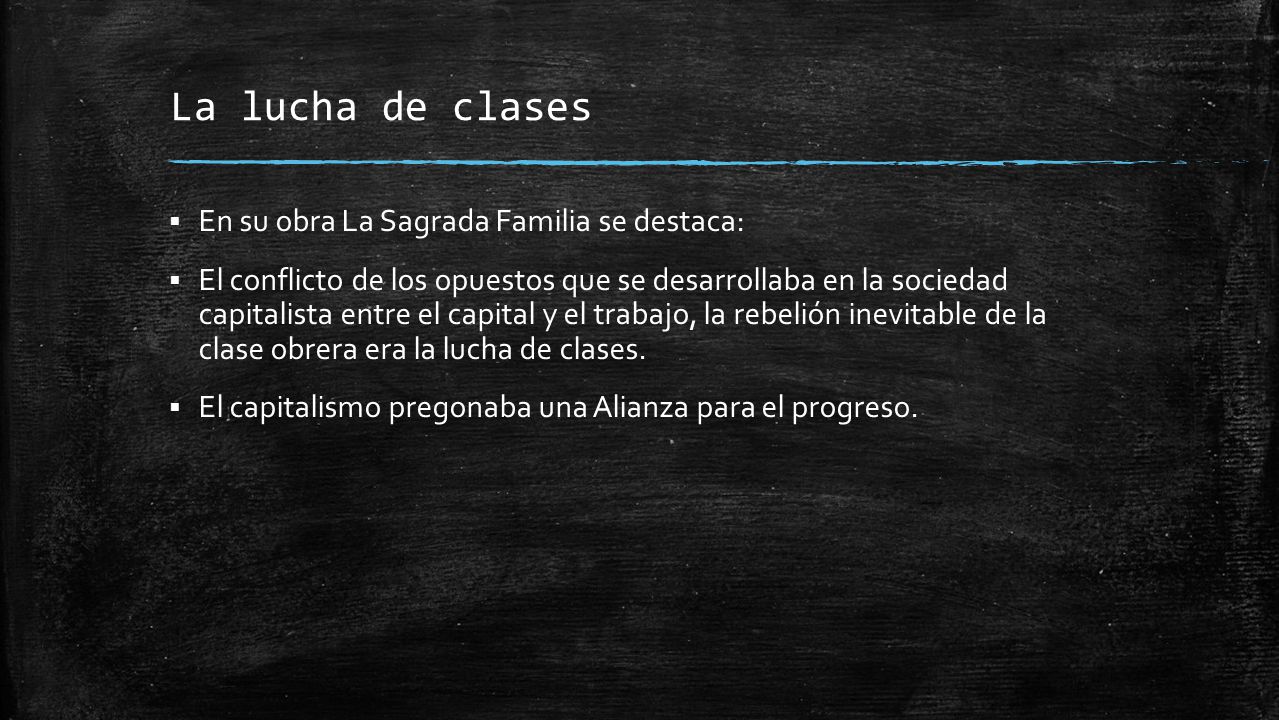 La lucha de clases

▪ En su obra La Sagrada Familia se destaca:

▪ El conflicto de los opuestos que se desarrollaba en la sociedad capitalista entre el capital y el trabajo, la rebelión inevitable de la clase obrera era la lucha de clases.

▪ El capitalismo pregonaba una Alianza para el progreso.